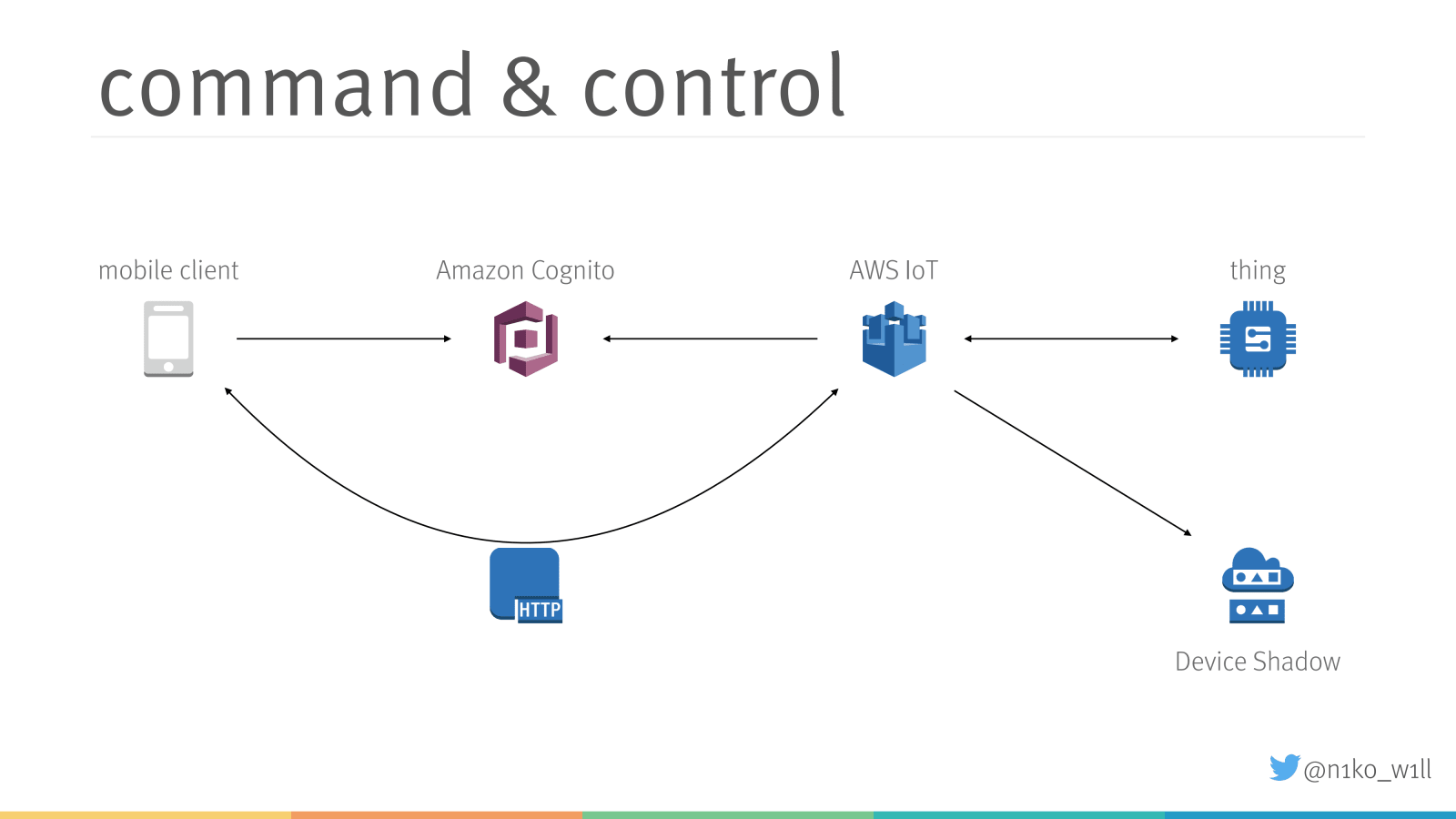 command & control

mobile client

Amazon Cognito

AWS IoT

thing

HTTP

Device Shadow

@n1ko_w1ll